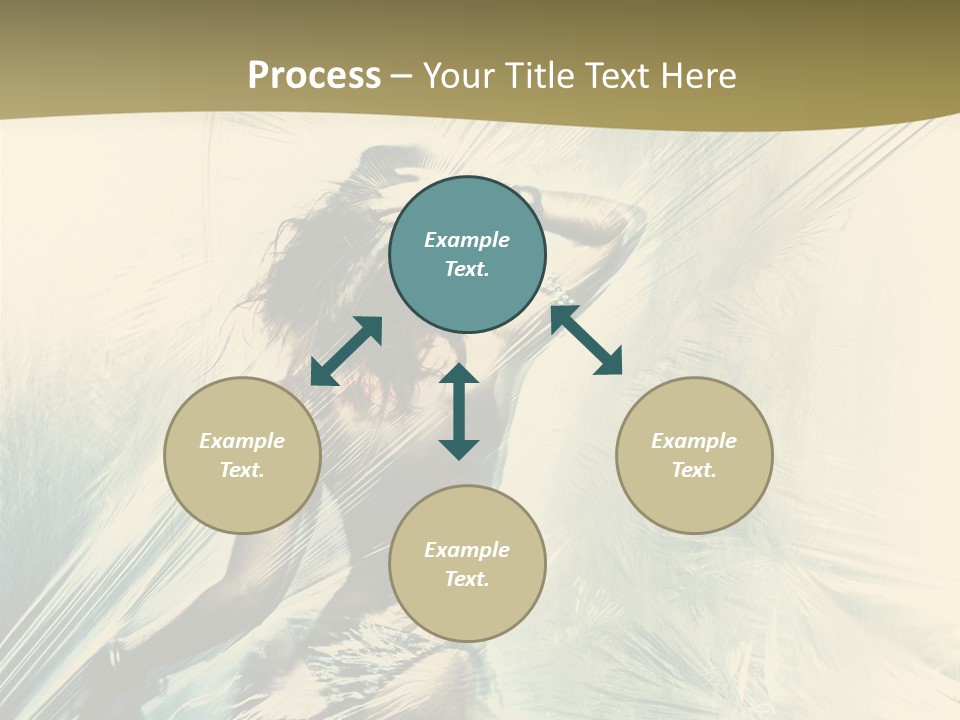 Process – Your Title Text Here

Example Text.

Example Text.

Example Text.

Example Text.